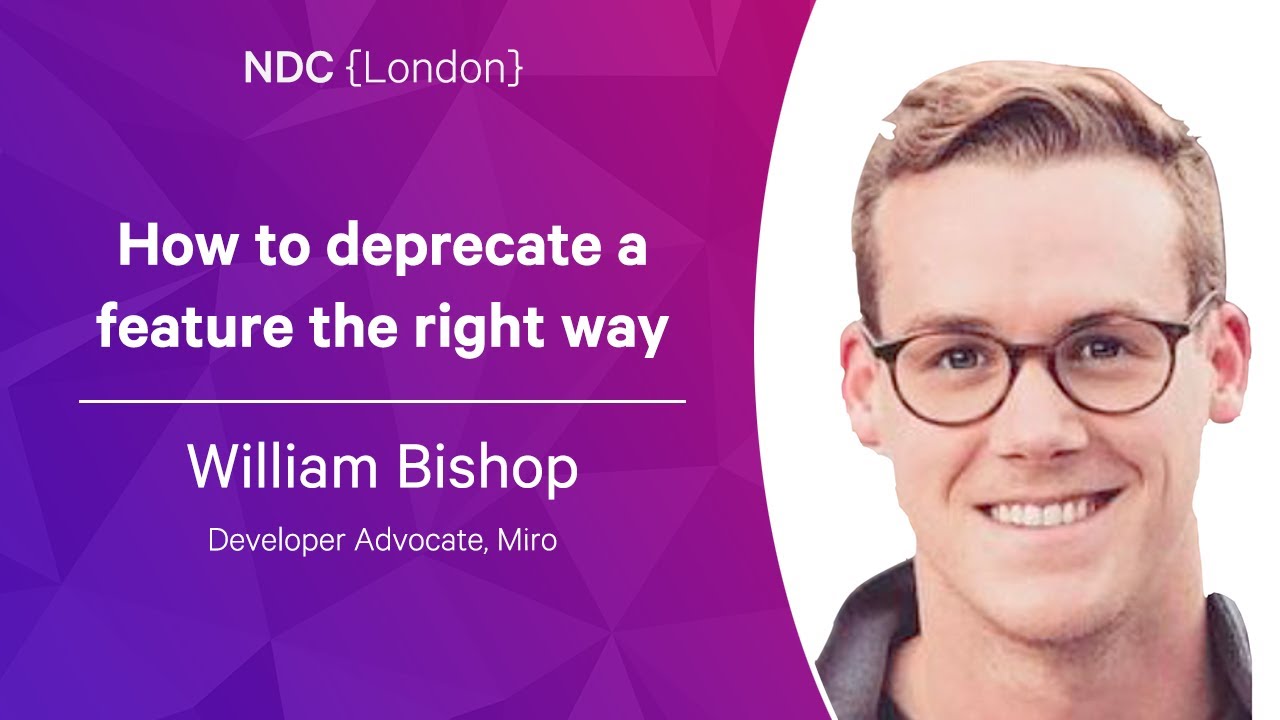 NDC {London}

How to deprecate a feature the right way

William Bishop

Developer Advocate, Miro